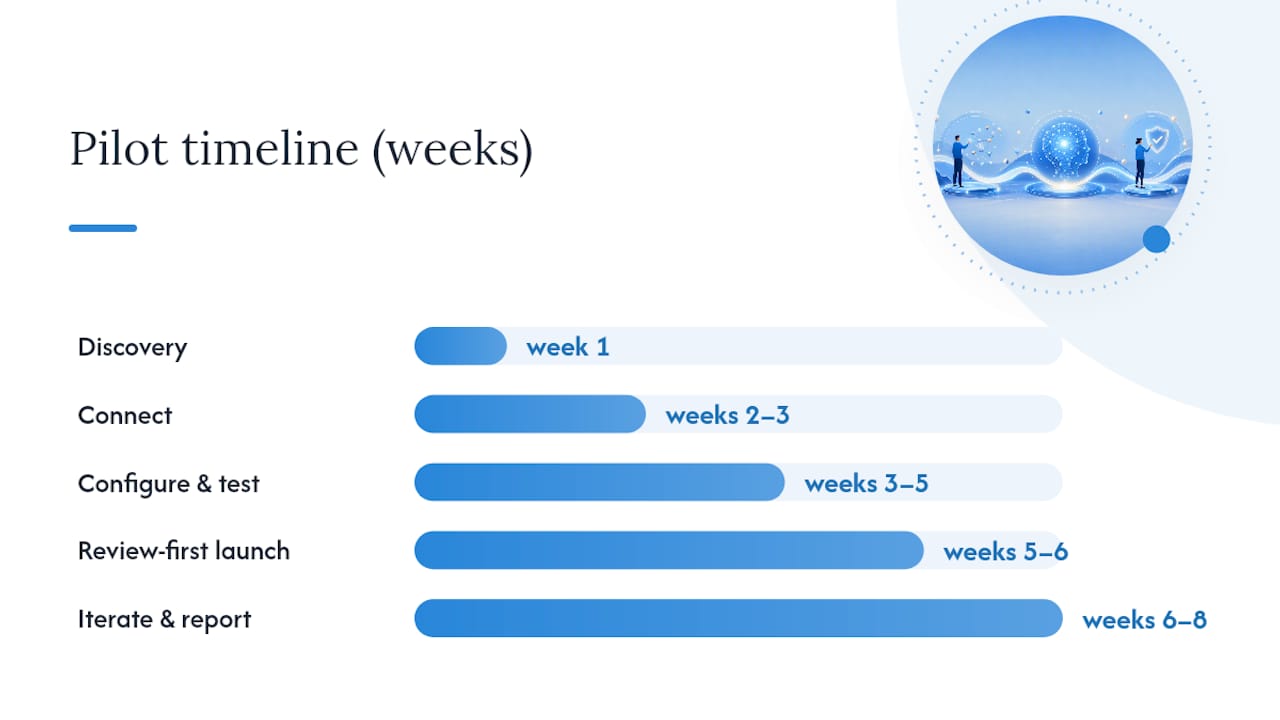 Pilot timeline (weeks)

Discovery
week 1

Connect
weeks 2–3

Configure & test
weeks 3–5

Review-first launch
weeks 5–6

Iterate & report
weeks 6–8